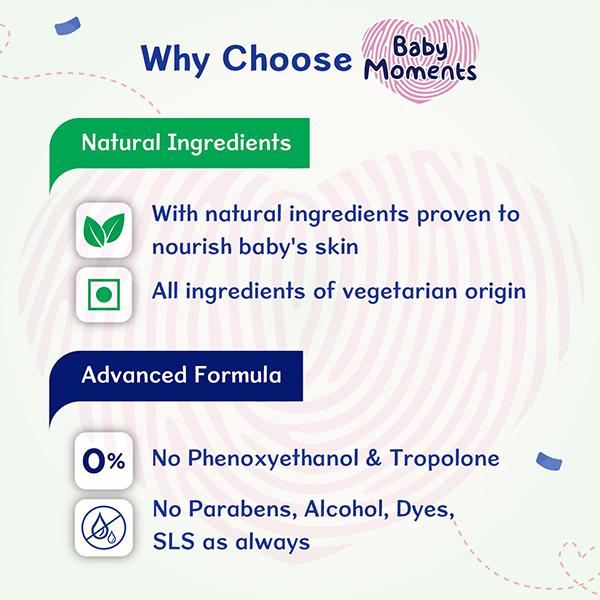 Why Choose Baby Moments

Natural Ingredients

With natural ingredients proven to nourish baby's skin

All ingredients of vegetarian origin

Advanced Formula

0%

No Phenoxyethanol & Tropolone

No Parabens, Alcohol, Dyes, SLS as always